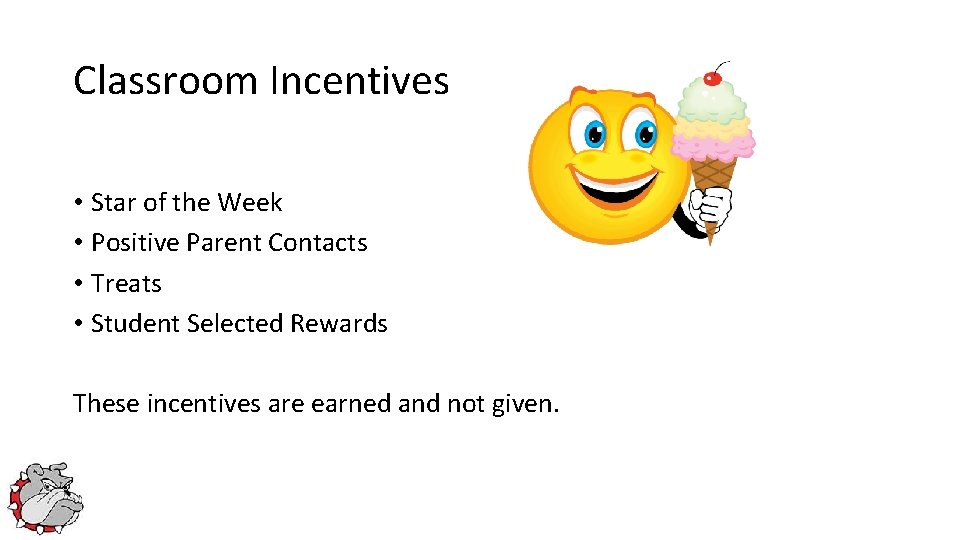 Classroom Incentives

• Star of the Week
• Positive Parent Contacts
• Treats
• Student Selected Rewards

These incentives are earned and not given.